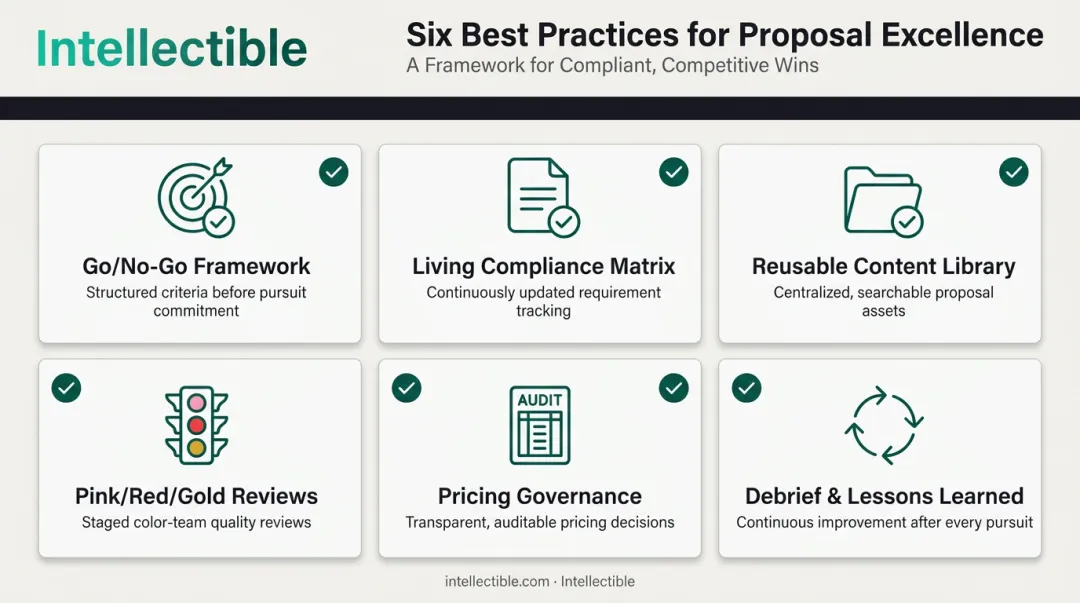 Intellectible

Six Best Practices for Proposal Excellence
A Framework for Compliant, Competitive Wins

Go/No-Go Framework
Structured criteria before pursuit commitment

Living Compliance Matrix
Continuously updated requirement tracking

Reusable Content Library
Centralized, searchable proposal assets

Pink/Red/Gold Reviews
Staged color-team quality reviews

AUDIT
Pricing Governance
Transparent, auditable pricing decisions

Debrief & Lessons Learned
Continuous improvement after every pursuit

intellectible.com · Intellectible